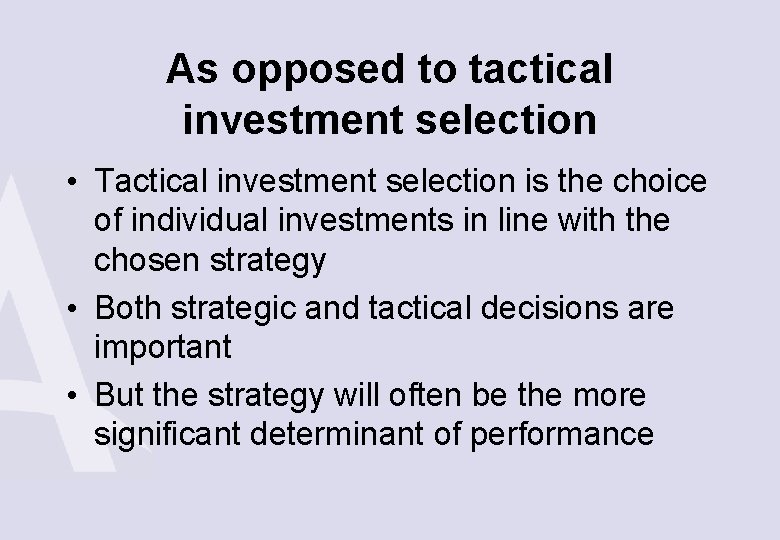 As opposed to tactical investment selection

• Tactical investment selection is the choice of individual investments in line with the chosen strategy
• Both strategic and tactical decisions are important
• But the strategy will often be the more significant determinant of performance